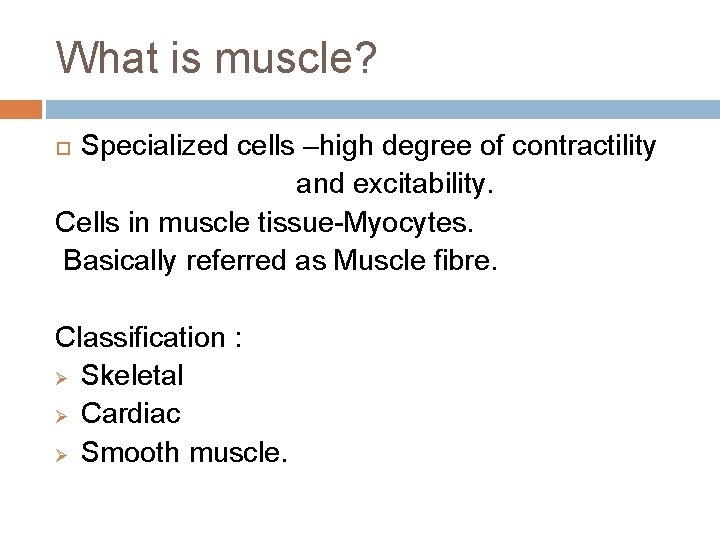 What is muscle?

Specialized cells –high degree of contractility and excitability.
Cells in muscle tissue-Myocytes.
Basically referred as Muscle fibre.

Classification :
Skeletal
Cardiac
Smooth muscle.